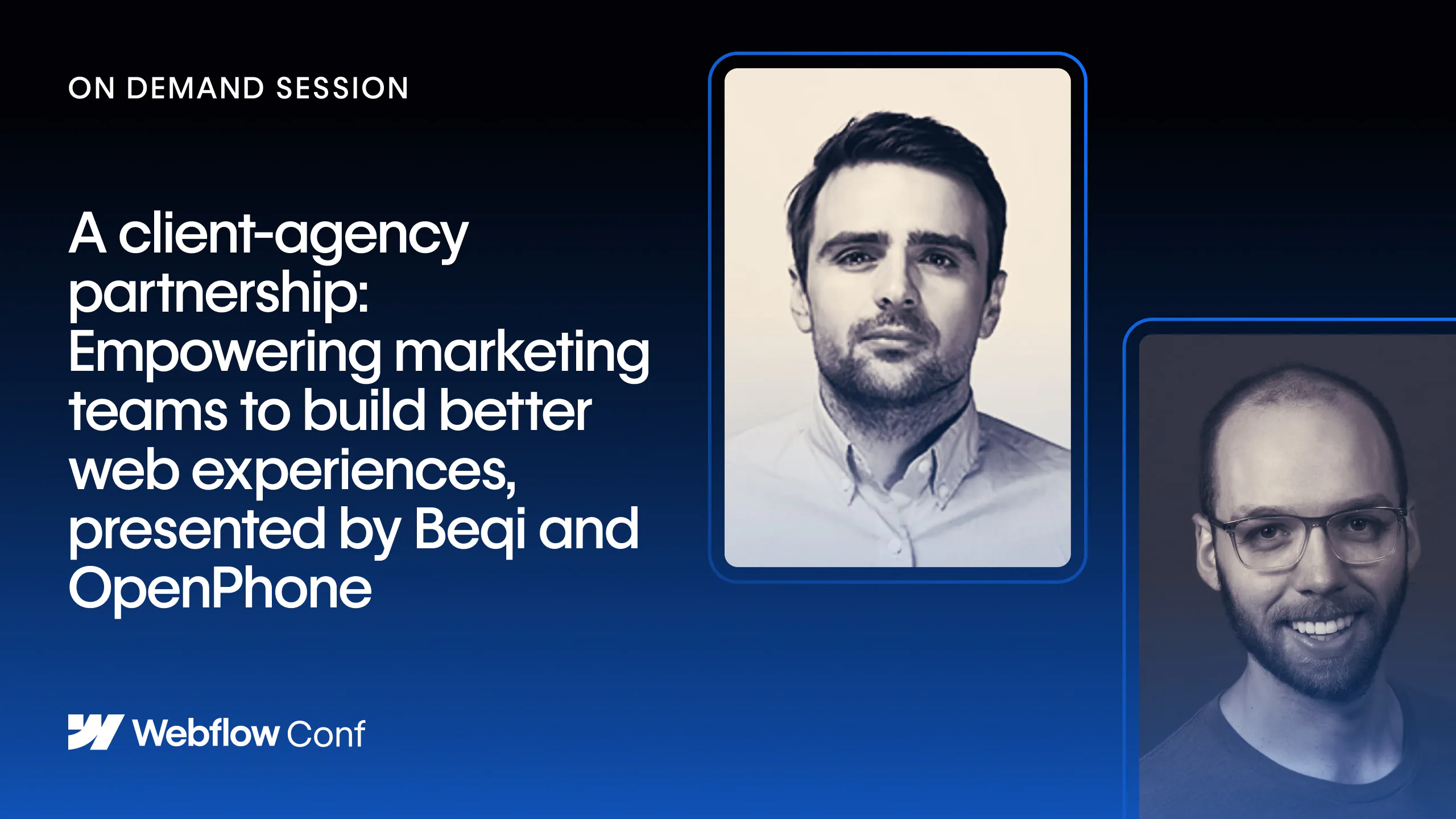 ON DEMAND SESSION

A client-agency partnership: Empowering marketing teams to build better web experiences, presented by Beqi and OpenPhone

Webflow Conf